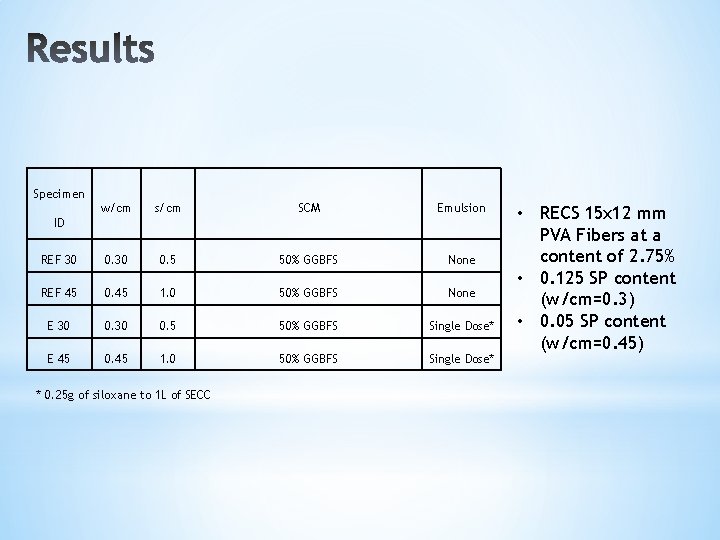 Results

| Specimen ID | w/cm | s/cm | SCM | Emulsion |
|---|---|---|---|---|
| REF 30 | 0.30 | 0.5 | 50% GGBFS | None |
| REF 45 | 0.45 | 1.0 | 50% GGBFS | None |
| E 30 | 0.30 | 0.5 | 50% GGBFS | Single Dose* |
| E 45 | 0.45 | 1.0 | 50% GGBFS | Single Dose* |

* 0.25g of siloxane to 1L of SECC

• RECS 15x12 mm PVA Fibers at a content of 2.75%
• 0.125 SP content (w/cm=0.3)
• 0.05 SP content (w/cm=0.45)